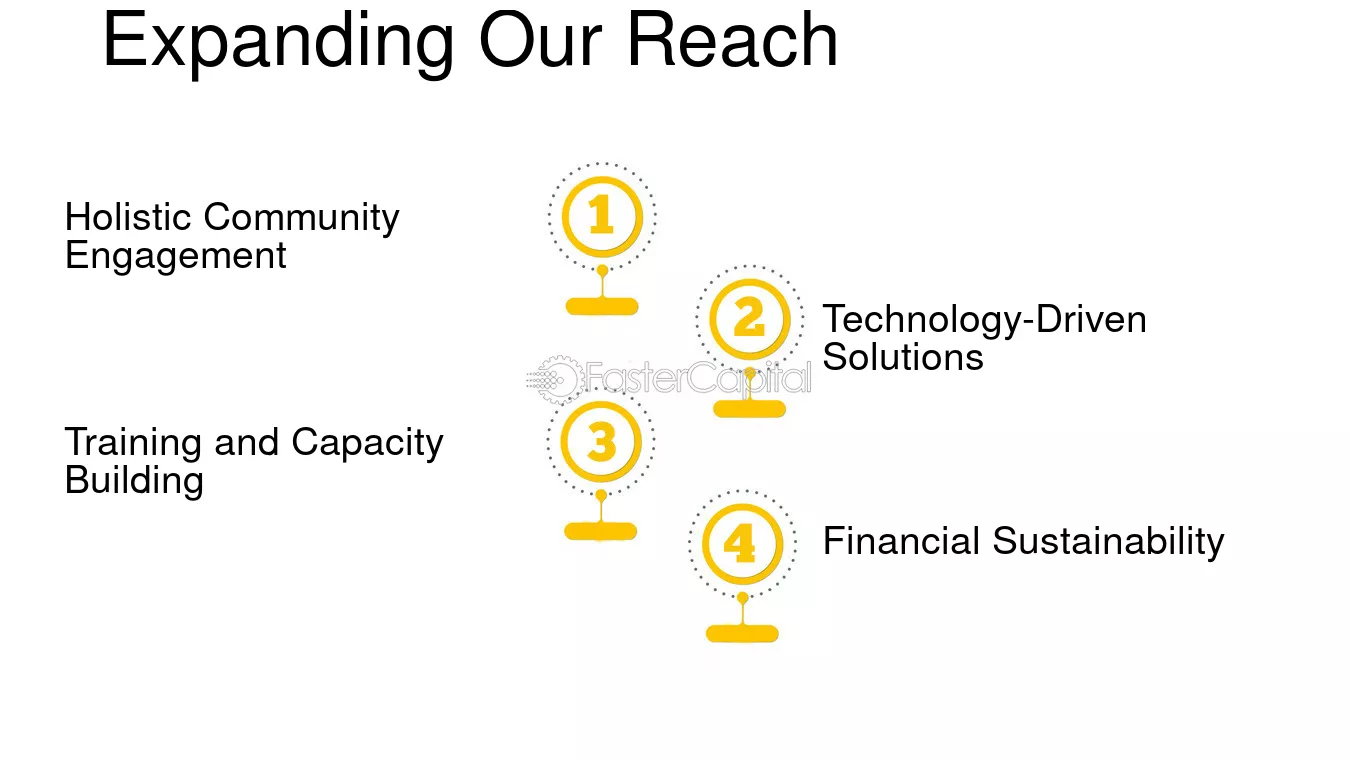 Expanding Our Reach

Holistic Community Engagement

1

2

Technology-Driven Solutions

Training and Capacity Building

3

4

Financial Sustainability

FasterCapital